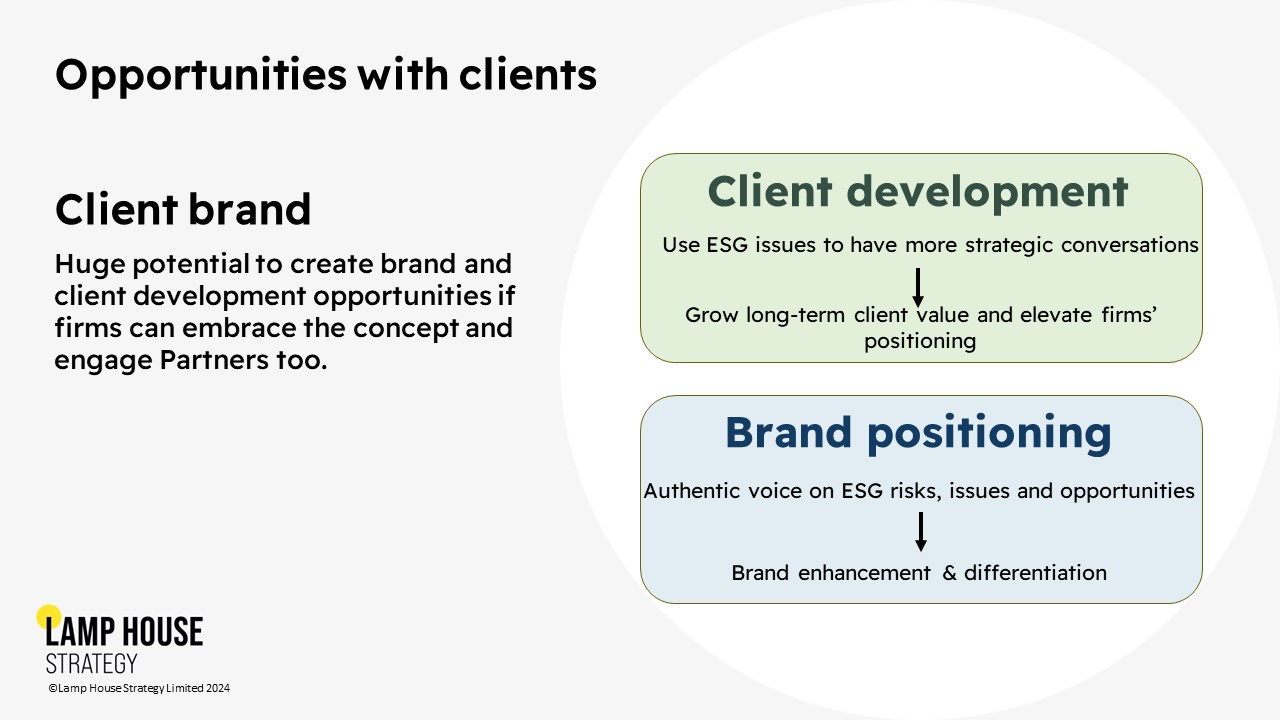 Opportunities with clients

Client brand

Huge potential to create brand and client development opportunities if firms can embrace the concept and engage Partners too.

Client development

Use ESG issues to have more strategic conversations

Grow long-term client value and elevate firms' positioning

Brand positioning

Authentic voice on ESG risks, issues and opportunities

Brand enhancement & differentiation

LAMP HOUSE
STRATEGY
©Lamp House Strategy Limited 2024